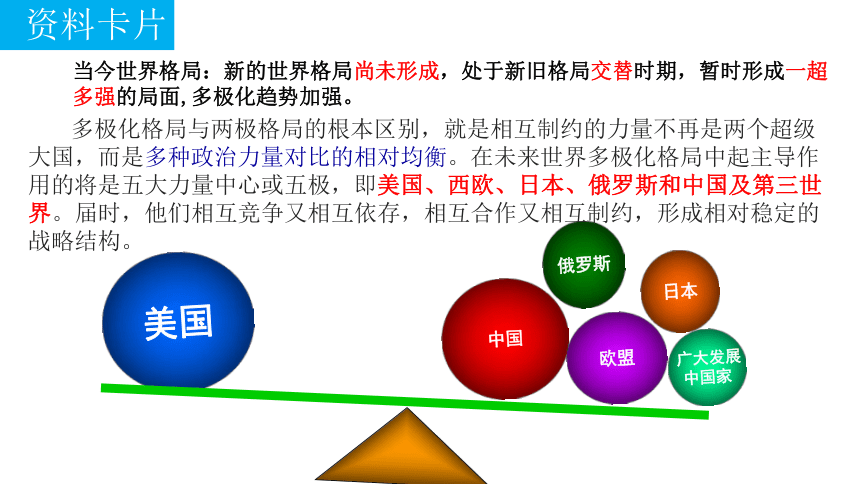 资料卡片

当今世界格局：新的世界格局尚未形成，处于新旧格局交替时期，暂时形成一超多强的局面,多极化趋势加强。

多极化格局与两极格局的根本区别，就是相互制约的力量不再是两个超级大国，而是多种政治力量对比的相对均衡。在未来世界多极化格局中起主导作用的将是五大力量中心或五极，即美国、西欧、日本、俄罗斯和中国及第三世界。届时，他们相互竞争又相互依存，相互合作又相互制约，形成相对稳定的战略结构。

美国

俄罗斯

日本

中国

欧盟

广大发展中国家